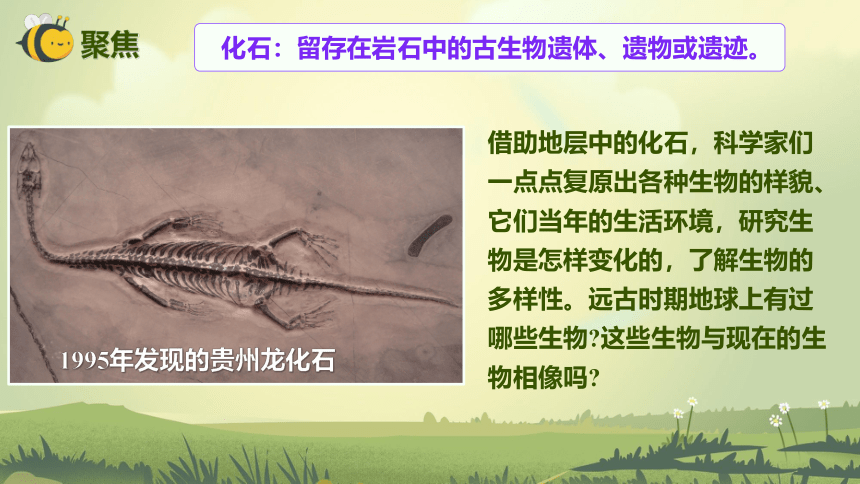 聚焦

化石：留存在岩石中的古生物遗体、遗物或遗迹。

1995年发现的贵州龙化石

借助地层中的化石，科学家们一点点复原出各种生物的样貌、它们当年的生活环境，研究生物是怎样变化的，了解生物的多样性。远古时期地球上有过哪些生物?这些生物与现在的生物相像吗?